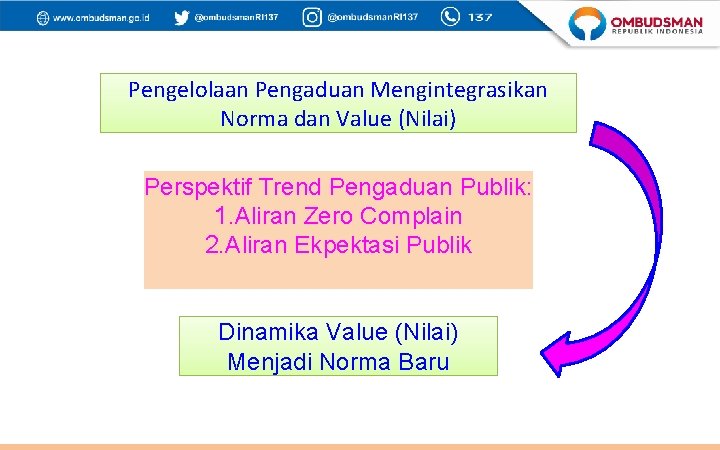 www.ombudsman.go.id @ombudsmanRI137 @ombudsmanRI137 137

OMBUDSMAN
REPUBLIK INDONESIA

Pengelolaan Pengaduan Mengintegrasikan Norma dan Value (Nilai)

Perspektif Trend Pengaduan Publik:
1.Aliran Zero Complain
2.Aliran Ekpektasi Publik

Dinamika Value (Nilai) Menjadi Norma Baru